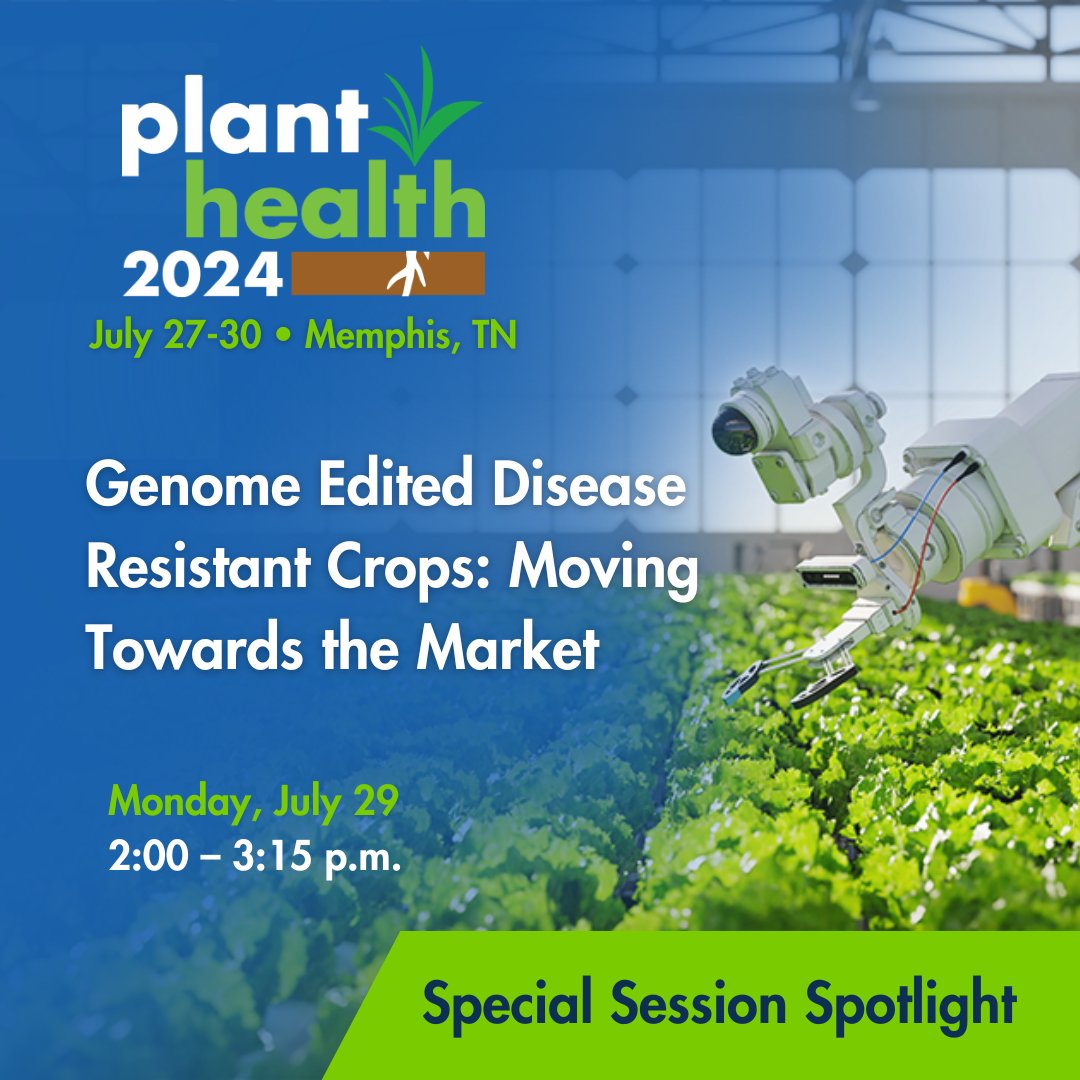 plant
health
2024
July 27-30 • Memphis, TN

Genome Edited Disease Resistant Crops: Moving Towards the Market

Monday, July 29
2:00 – 3:15 p.m.

Special Session Spotlight